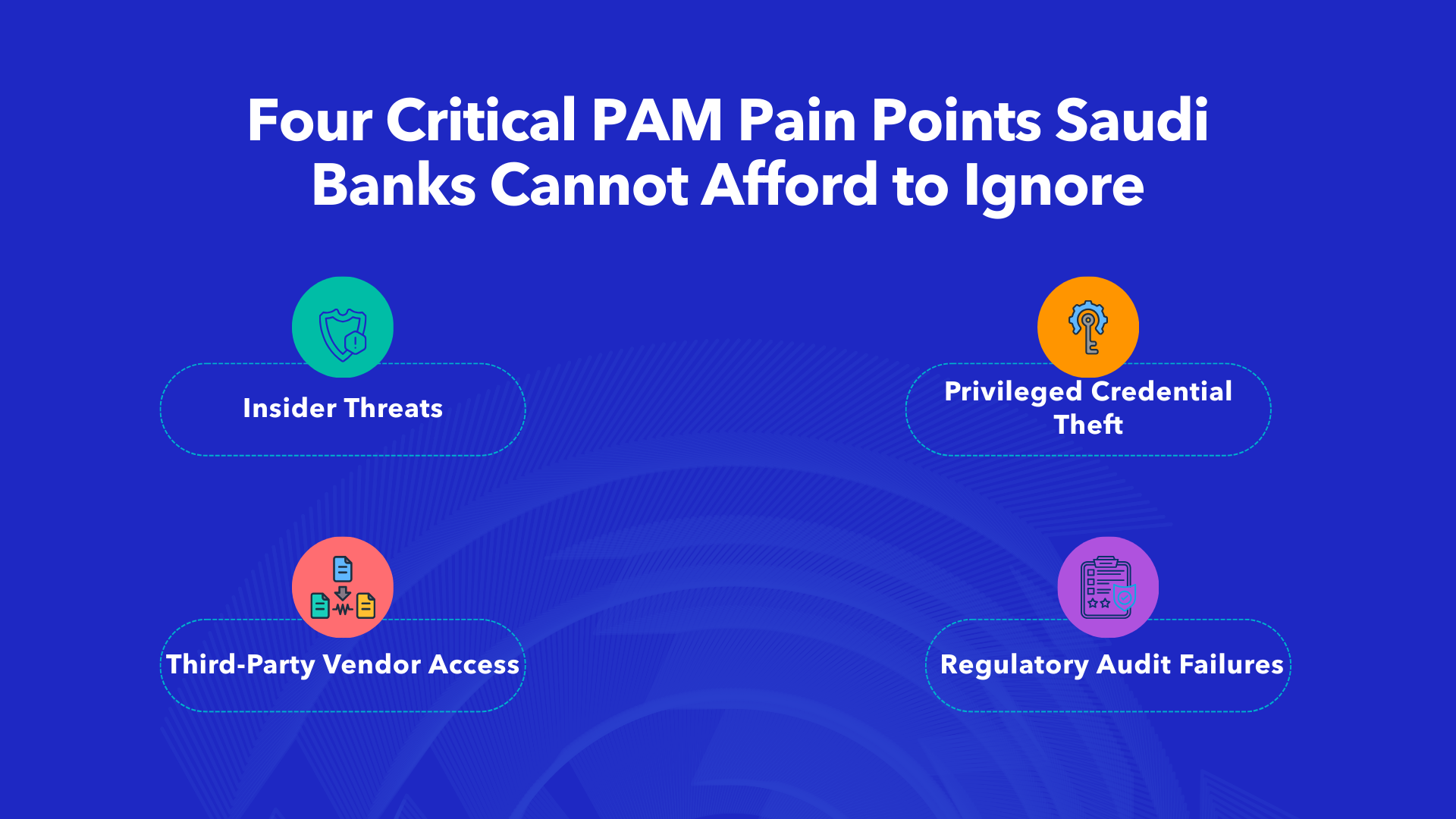 Four Critical PAM Pain Points Saudi Banks Cannot Afford to Ignore

Insider Threats

Privileged Credential Theft

Third-Party Vendor Access

Regulatory Audit Failures